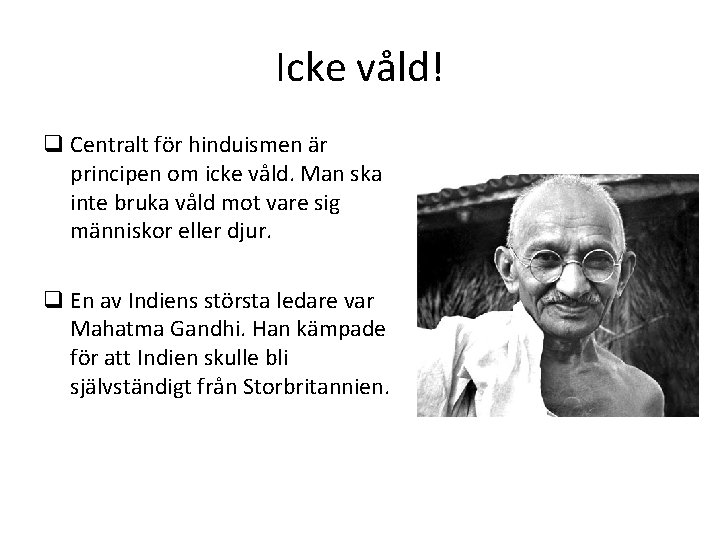 Icke våld!

❑ Centralt för hinduismen är principen om icke våld. Man ska inte bruka våld mot vare sig människor eller djur.

❑ En av Indiens största ledare var Mahatma Gandhi. Han kämpade för att Indien skulle bli självständigt från Storbritannien.